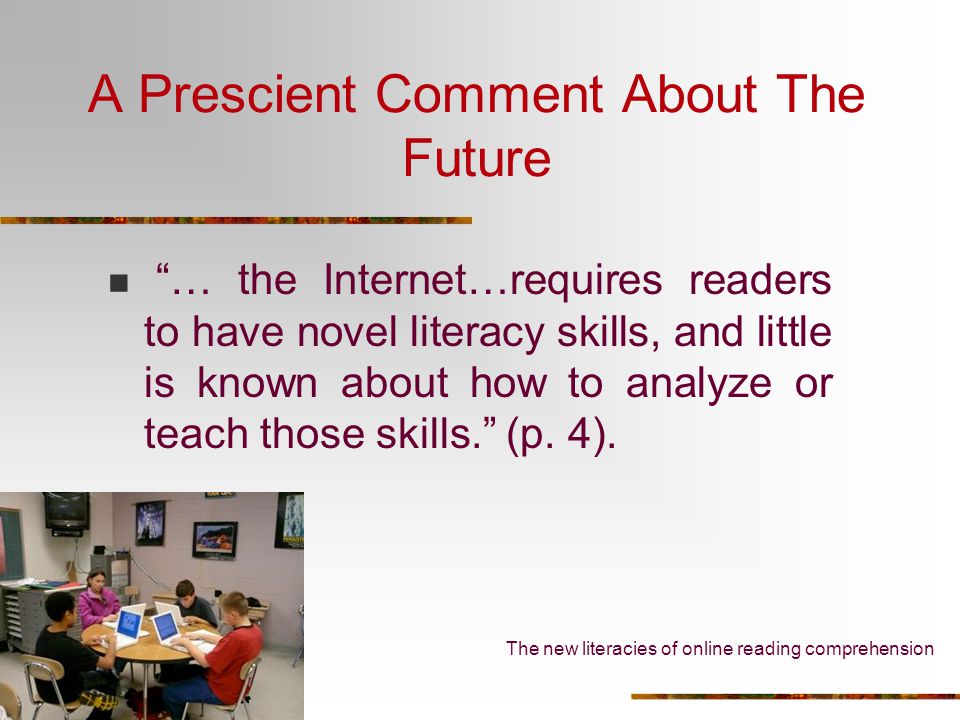 A Prescient Comment About The Future

“… the Internet…requires readers to have novel literacy skills, and little is known about how to analyze or teach those skills.” (p. 4).

The new literacies of online reading comprehension